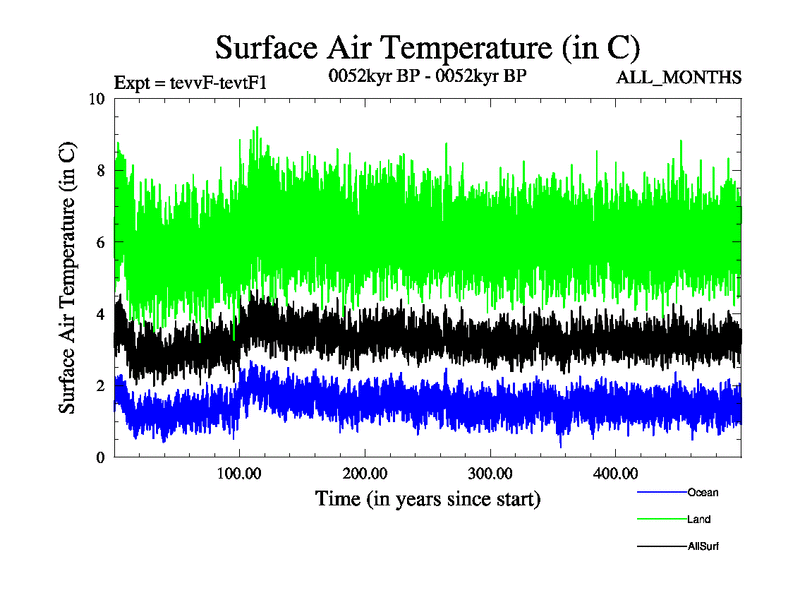 Surface Air Temperature (in C)

Expt = tevvF-tevtF1

0052kyr BP - 0052kyr BP

ALL_MONTHS

Surface Air Temperature (in C)

10
8
6
4
2
0

100.00
200.00
300.00
400.00

Time (in years since start)

Ocean
Land
AllSurf